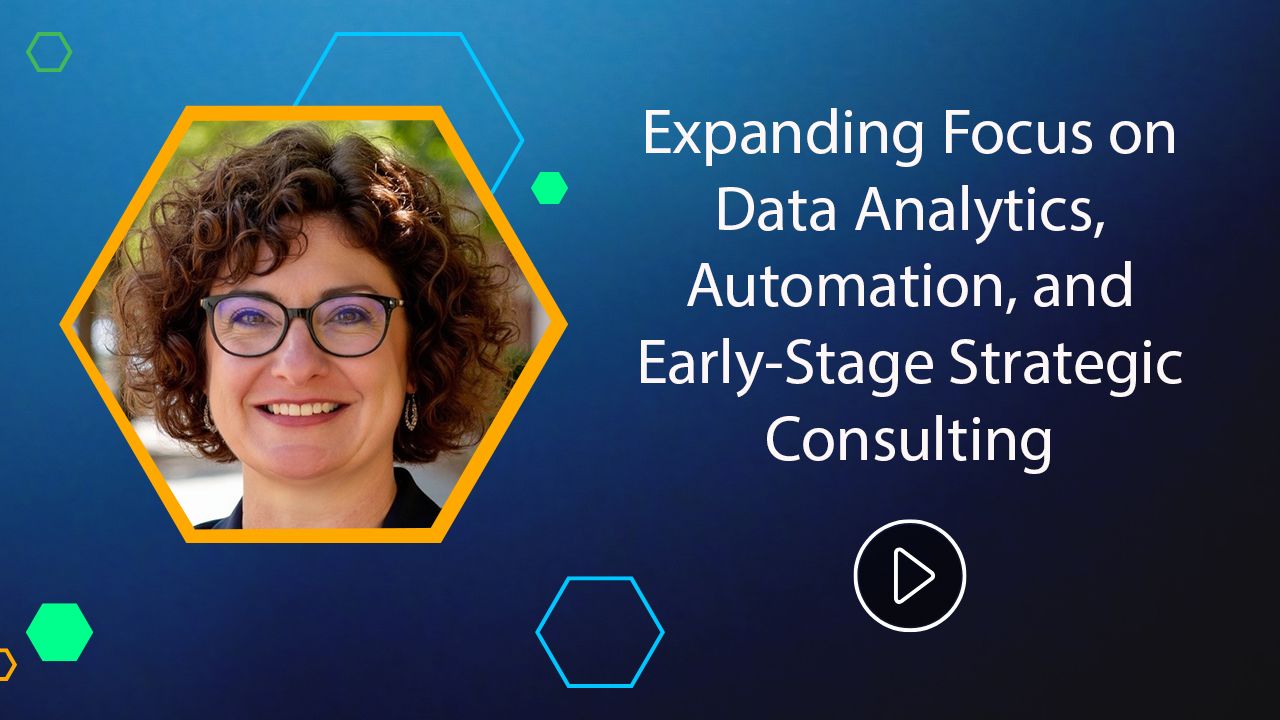 Expanding Focus on Data Analytics, Automation, and Early-Stage Strategic Consulting